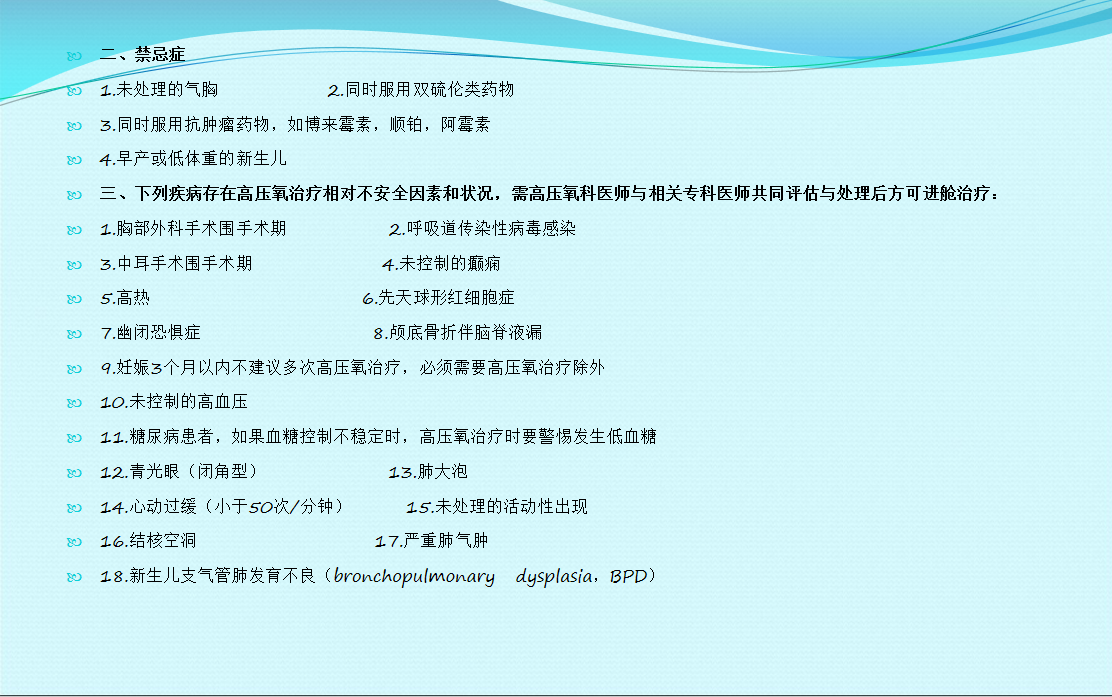 二、禁忌症

1.未处理的气胸　　2.同时服用双硫伦类药物

3.同时服用抗肿瘤药物，如博来霉素，顺铂，阿霉素

4.早产或低体重的新生儿

三、下列疾病存在高压氧治疗相对不安全因素和状况，需高压氧科医师与相关专科医师共同评估与处理后方可进舱治疗：

1.胸部外科手术围手术期　　2.呼吸道传染性病毒感染

3.中耳手术围手术期　　4.未控制的癫痫

5.高热　　6.先天球形红细胞症

7.幽闭恐惧症　　8.颅底骨折伴脑脊液漏

9.妊娠3个月以内不建议多次高压氧治疗，必须需要高压氧治疗除外

10.未控制的高血压

11.糖尿病患者，如果血糖控制不稳定时，高压氧治疗时要警惕发生低血糖

12.青光眼（闭角型）　　13.肺大泡

14.心动过缓（小于50次/分钟）　　15.未处理的活动性出现

16.结核空洞　　17.严重肺气肿

18.新生儿支气管肺发育不良（bronchopulmonary dysplasia，BPD）